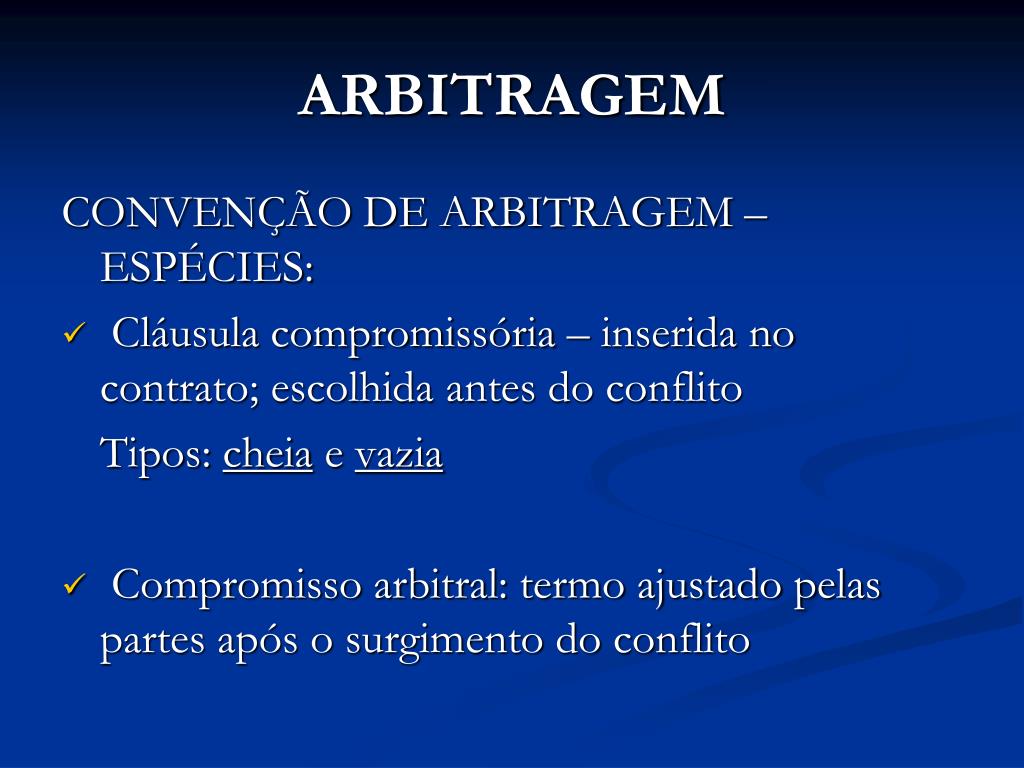 ARBITRAGEM

CONVENÇÃO DE ARBITRAGEM – ESPÉCIES:

✓ Cláusula compromissória – inserida no contrato; escolhida antes do conflito

Tipos: cheia e vazia

✓ Compromisso arbitral: termo ajustado pelas partes após o surgimento do conflito